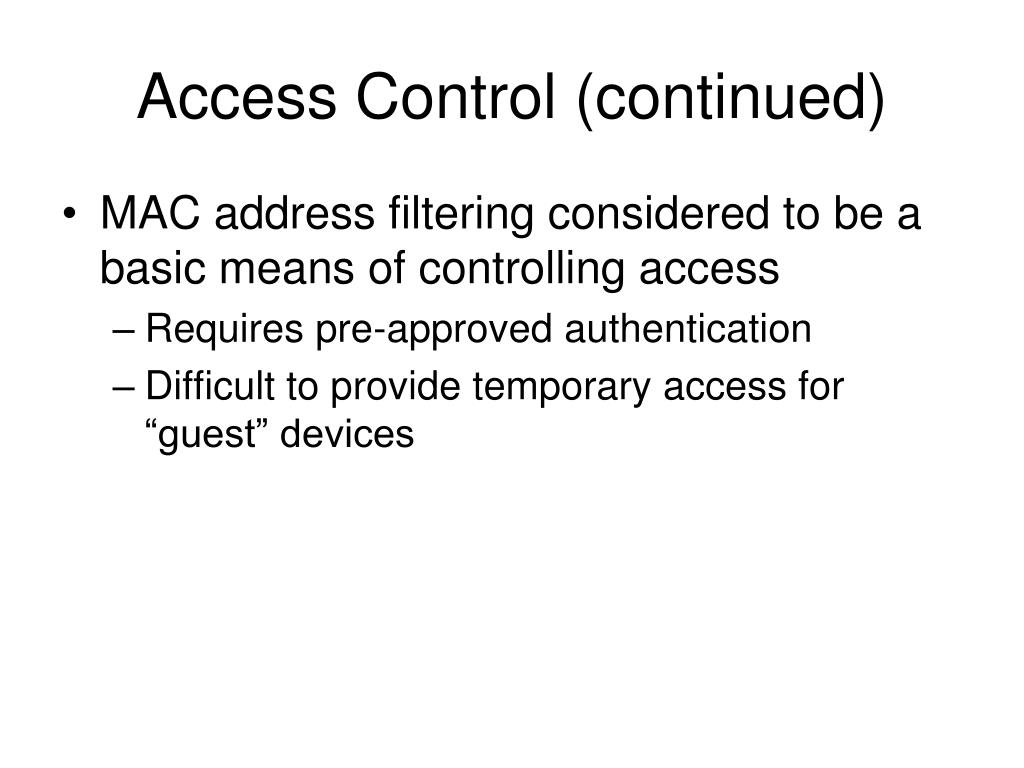 Access Control (continued)

• MAC address filtering considered to be a basic means of controlling access
– Requires pre-approved authentication
– Difficult to provide temporary access for “guest” devices